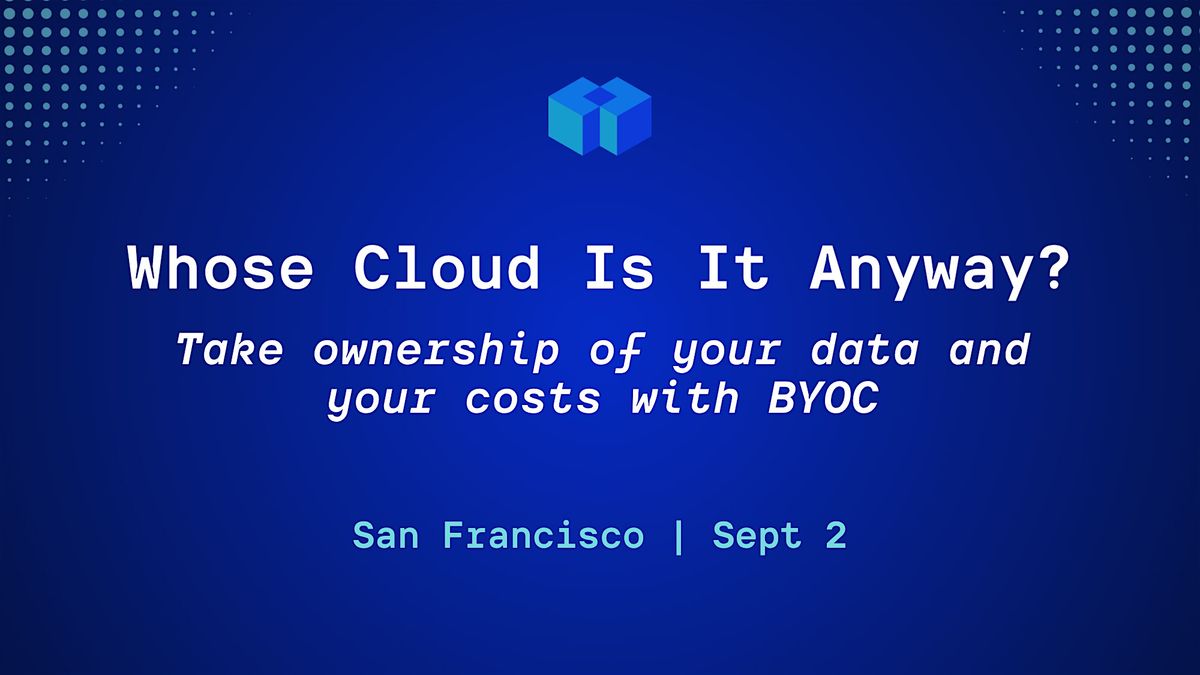 Whose Cloud Is It Anyway?

Take ownership of your data and your costs with BYOC

San Francisco | Sept 2